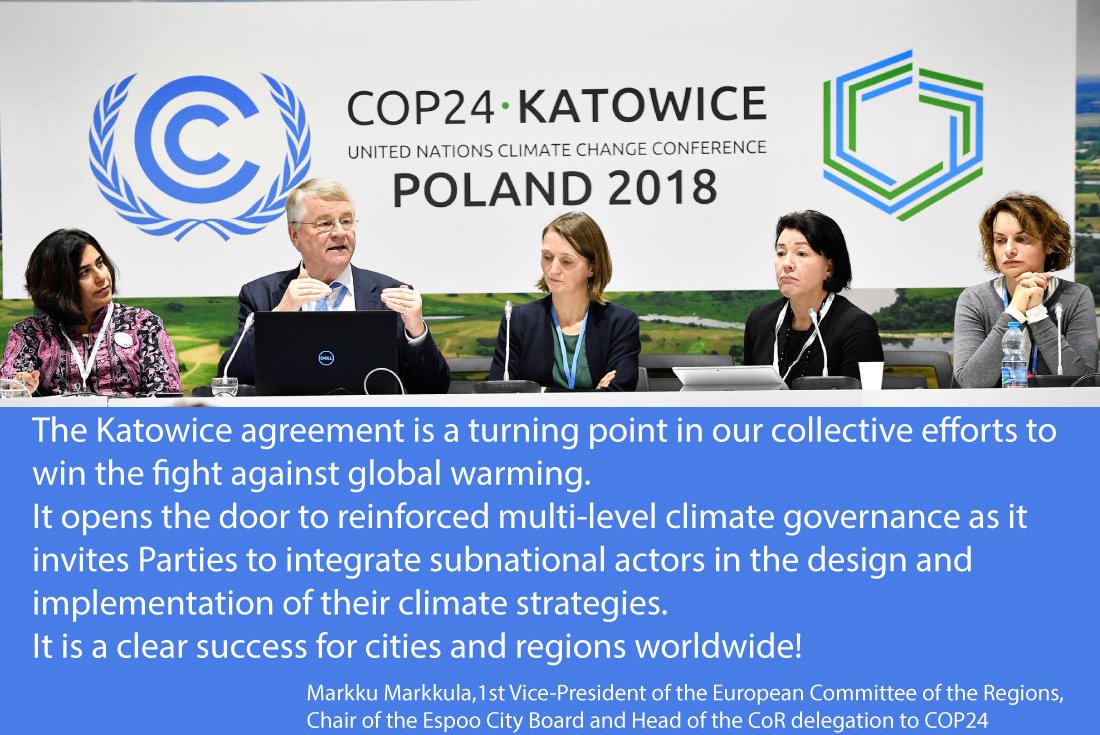 COP24·KATOWICE
UNITED NATIONS CLIMATE CHANGE CONFERENCE
POLAND 2018

DELL

The Katowice agreement is a turning point in our collective efforts to win the fight against global warming.
It opens the door to reinforced multi-level climate governance as it invites Parties to integrate subnational actors in the design and implementation of their climate strategies.
It is a clear success for cities and regions worldwide!

Markku Markkula,1st Vice-President of the European Committee of the Regions, Chair of the Espoo City Board and Head of the CoR delegation to COP24